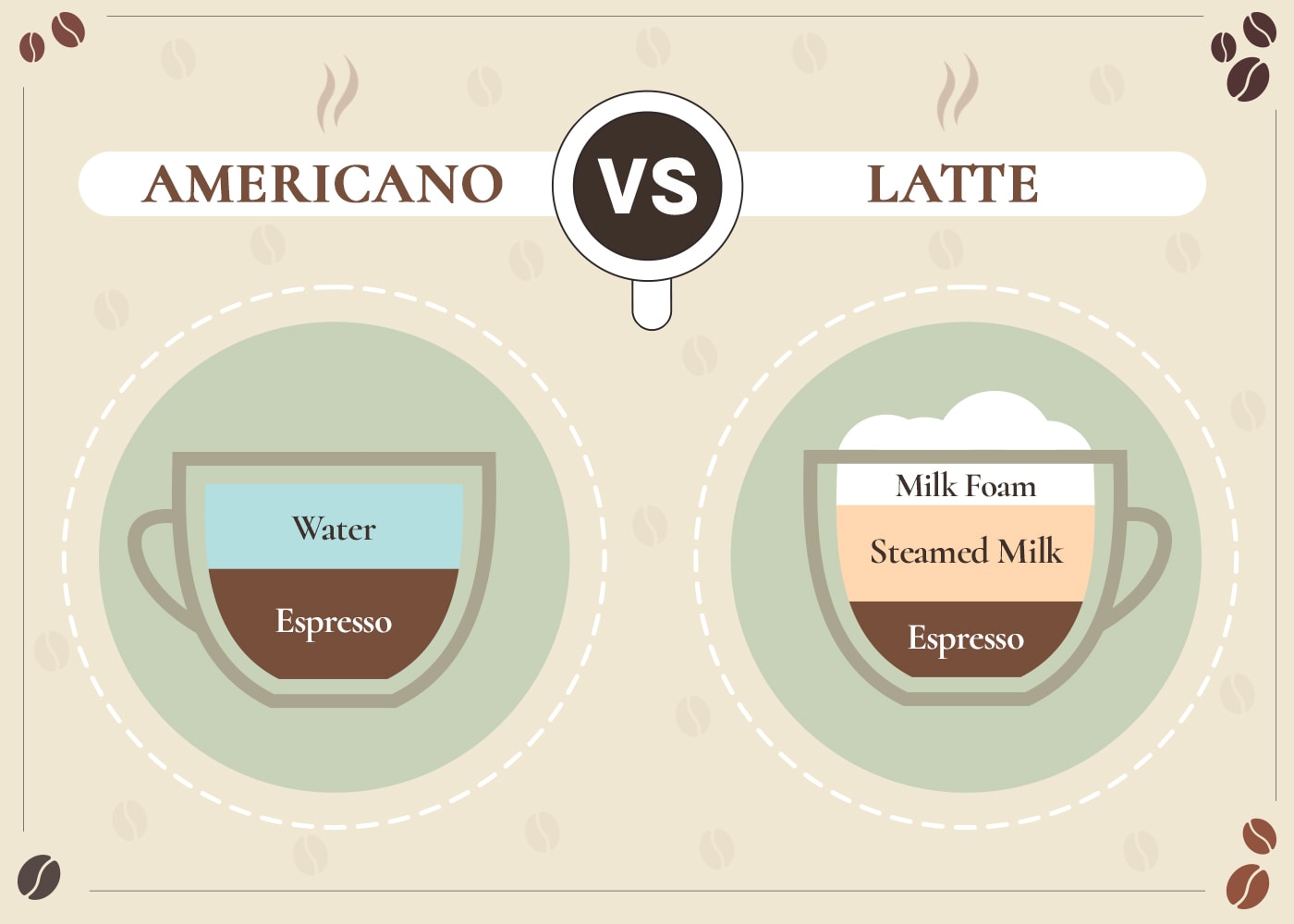 AMERICANO

VS

LATTE

Water

Espresso

Milk Foam

Steamed Milk

Espresso